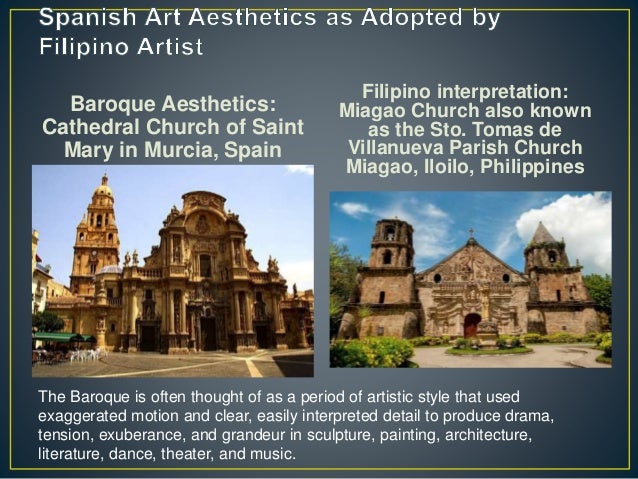 Spanish Art Aesthetics as Adopted by Filipino Artist

Baroque Aesthetics: Cathedral Church of Saint Mary in Murcia, Spain

Filipino interpretation: Miagao Church also known as the Sto. Tomas de Villanueva Parish Church Miagao, Iloilo, Philippines

The Baroque is often thought of as a period of artistic style that used exaggerated motion and clear, easily interpreted detail to produce drama, tension, exuberance, and grandeur in sculpture, painting, architecture, literature, dance, theater, and music.